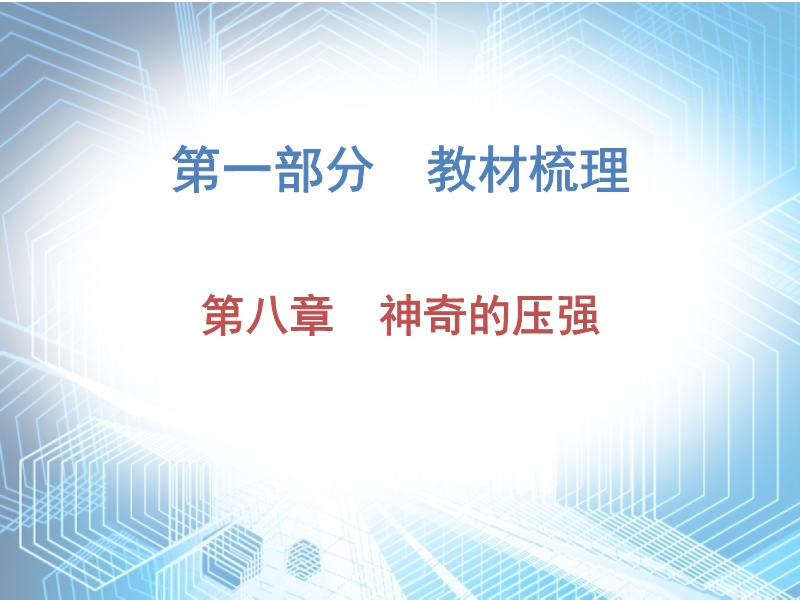 第一部分　教材梳理

第八章　神奇的压强